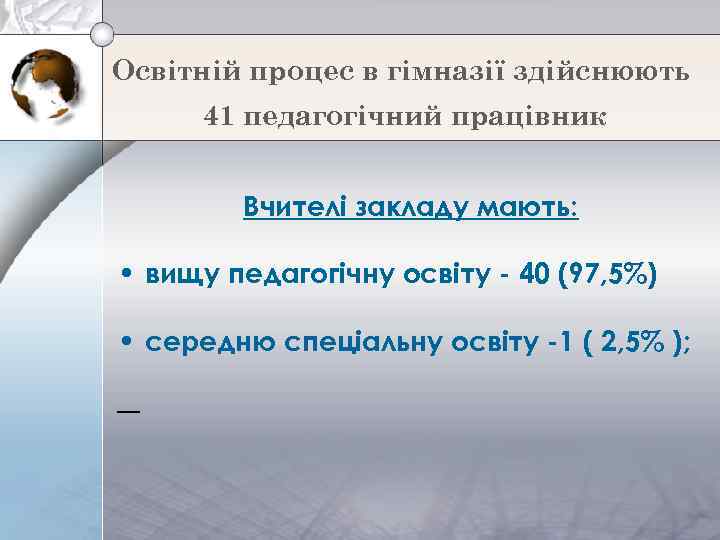 Освітній процес в гімназії здійснюють 41 педагогічний працівник

Вчителі закладу мають:

• вищу педагогічну освіту - 40 (97,5%)

• середню спеціальну освіту -1 ( 2,5% );

—